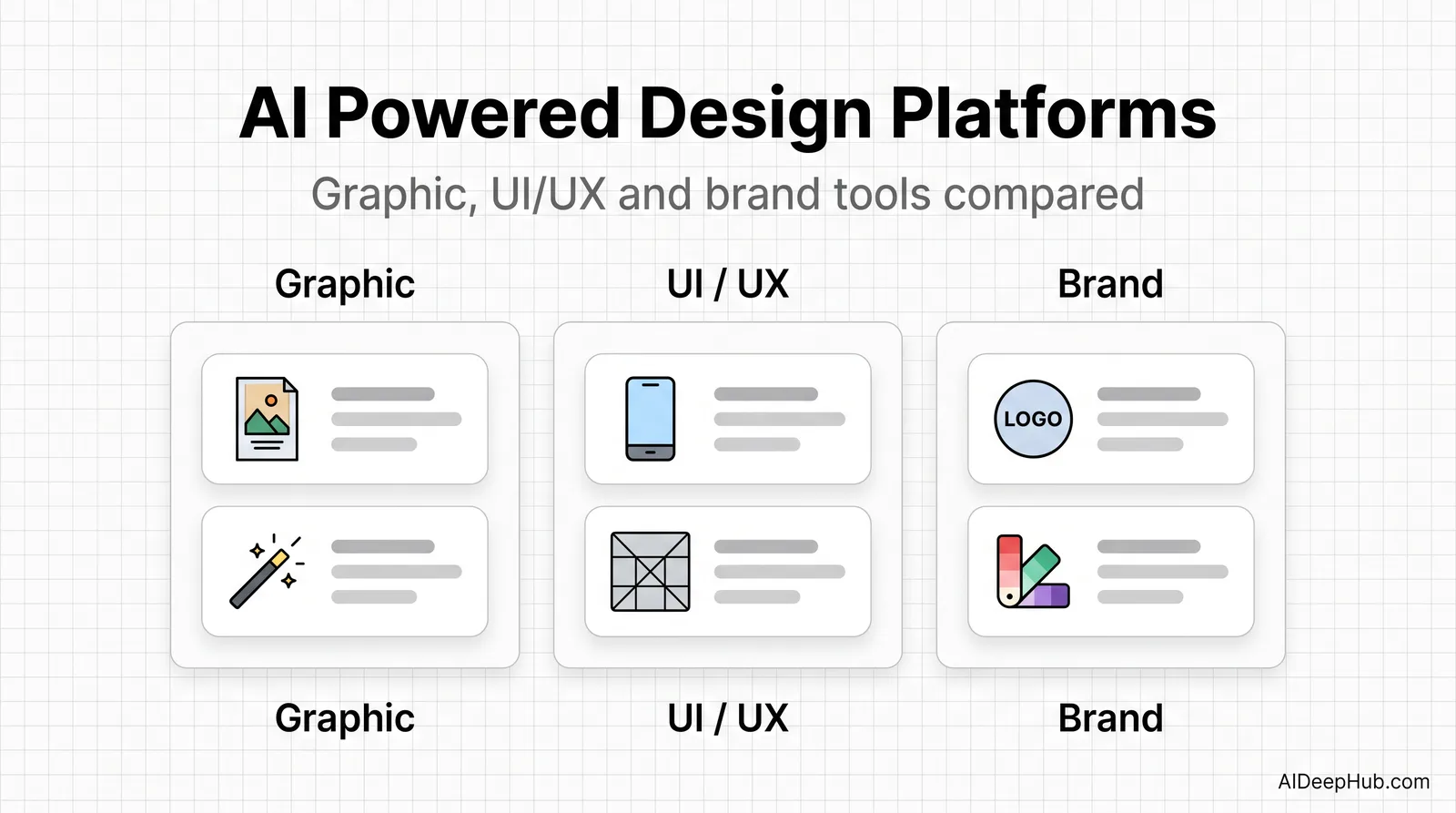 AI Powered Design Platforms

Graphic, UI/UX and brand tools compared

Graphic

UI / UX

Brand

LOGO

Graphic

UI / UX

Brand

AIDeepHub.com